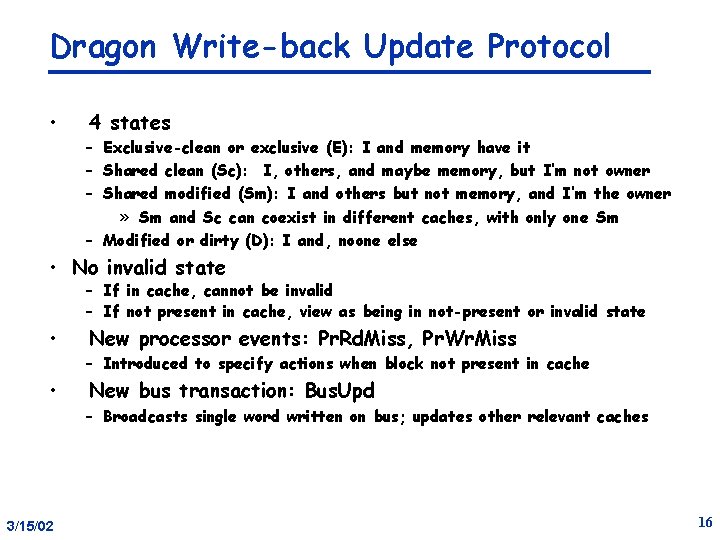 Dragon Write-back Update Protocol

• 4 states
– Exclusive-clean or exclusive (E): I and memory have it
– Shared clean (Sc): I, others, and maybe memory, but I'm not owner
– Shared modified (Sm): I and others but not memory, and I'm the owner
» Sm and Sc can coexist in different caches, with only one Sm
– Modified or dirty (D): I and, noone else

• No invalid state
– If in cache, cannot be invalid
– If not present in cache, view as being in not-present or invalid state

• New processor events: PrRdMiss, PrWrMiss
– Introduced to specify actions when block not present in cache

• New bus transaction: BusUpd
– Broadcasts single word written on bus; updates other relevant caches

3/15/02

16